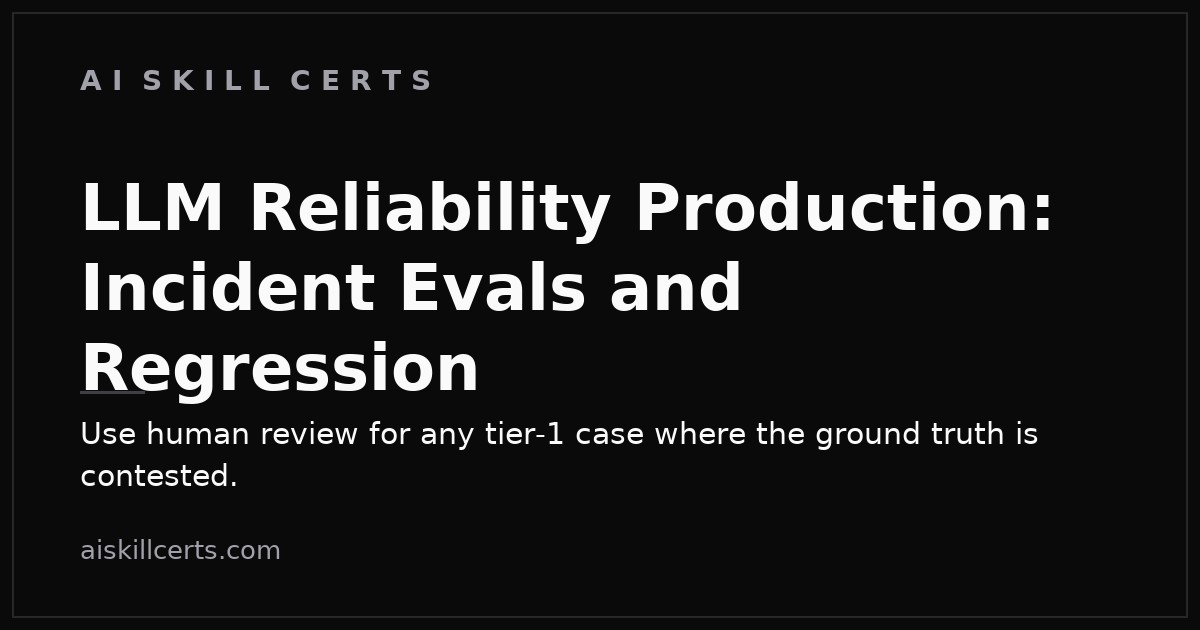 AI SKILL CERTS

LLM Reliability Production: Incident Evals and Regression

Use human review for any tier-1 case where the ground truth is contested.

aiskillcerts.com